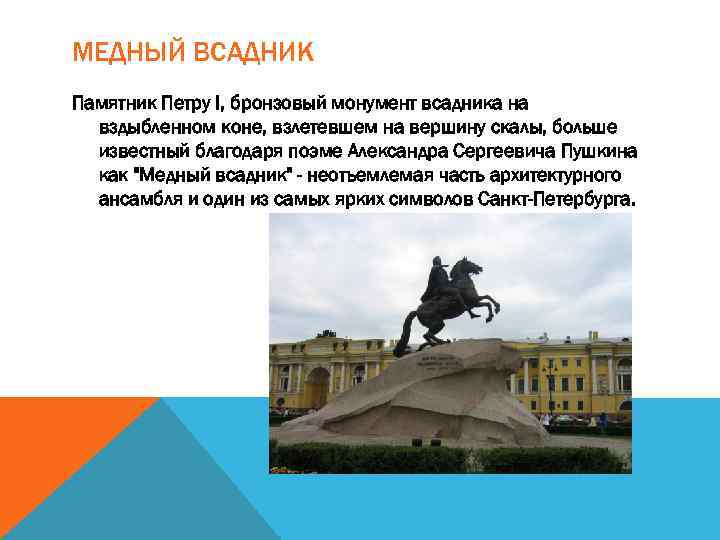 МЕДНЫЙ ВСАДНИК

Памятник Петру I, бронзовый монумент всадника на вздыбленном коне, взлетевшем на вершину скалы, больше известный благодаря поэме Александра Сергеевича Пушкина как "Медный всадник" - неотъемлемая часть архитектурного ансамбля и один из самых ярких символов Санкт-Петербурга.